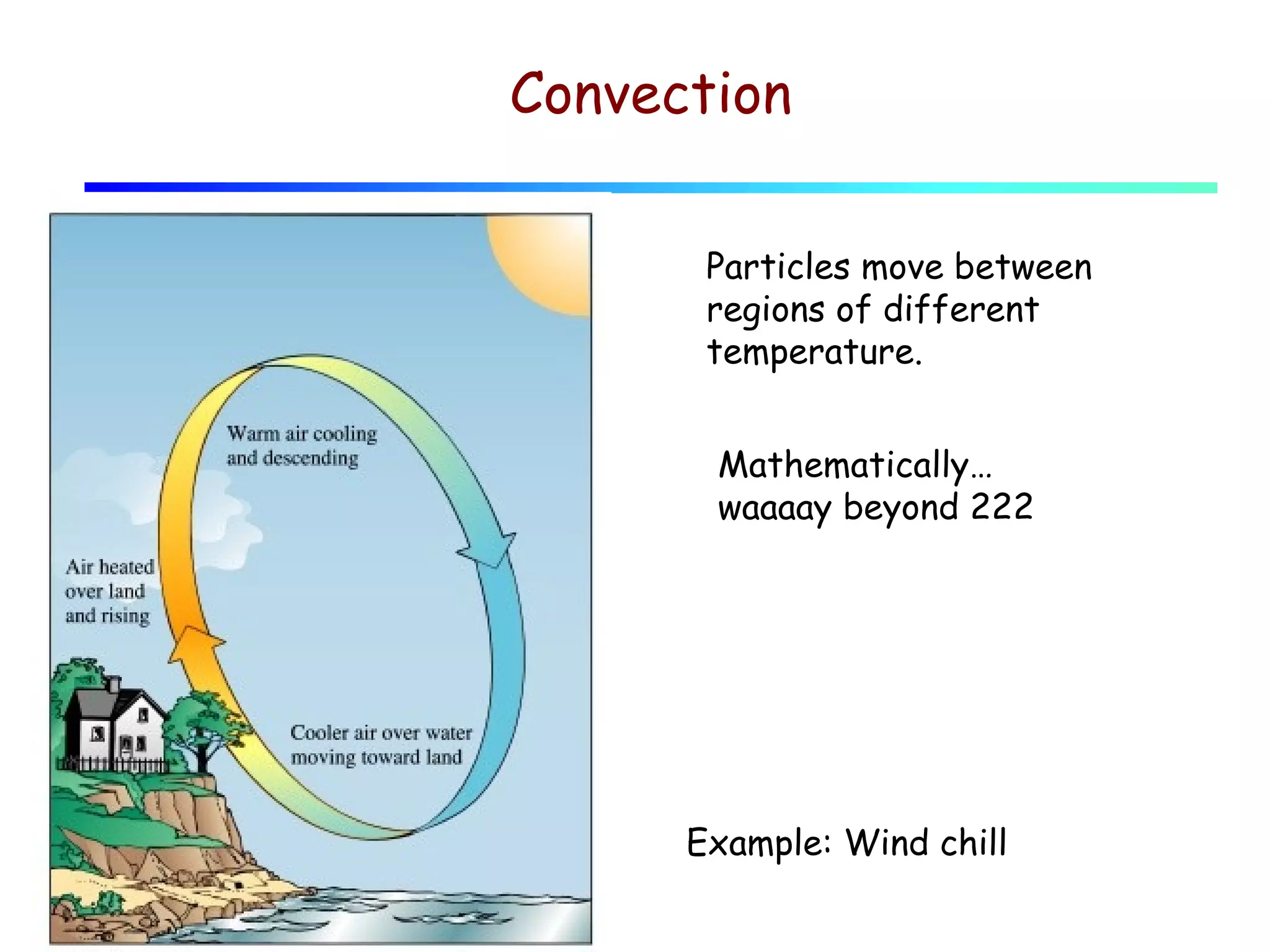 Convection

Warm air cooling and descending

Air heated over land and rising

Cooler air over water moving toward land

Particles move between regions of different temperature.

Mathematically… waaaay beyond 222

Example: Wind chill